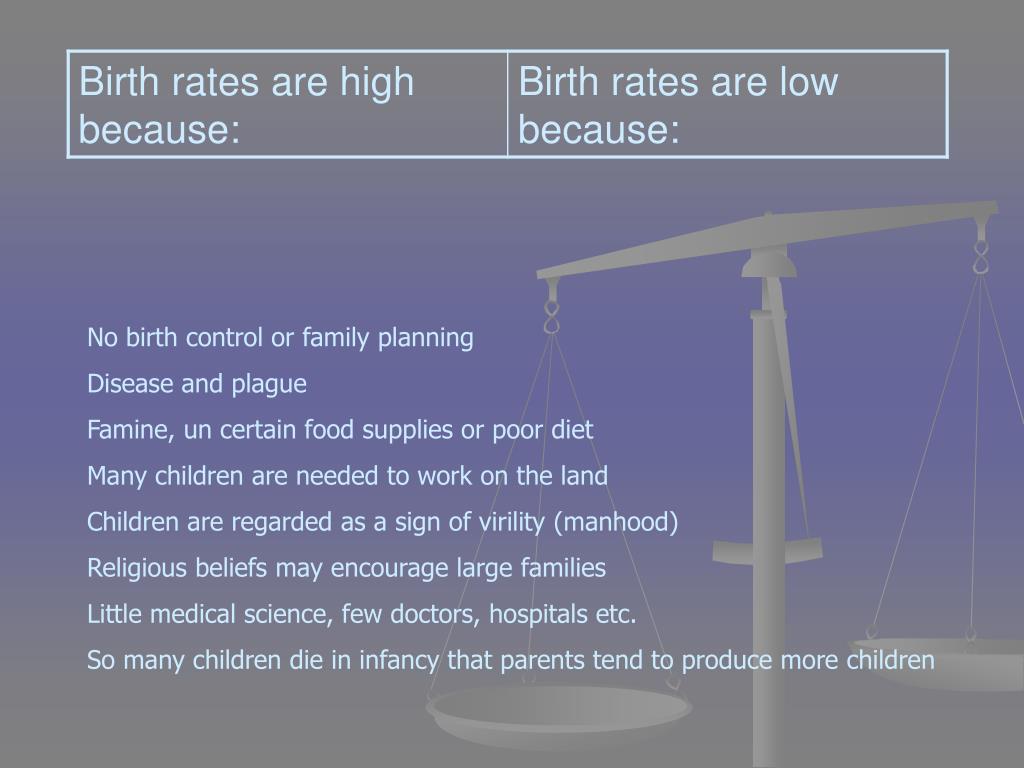 | Birth rates are high because: | Birth rates are low because: |
|---|---|

No birth control or family planning

Disease and plague

Famine, un certain food supplies or poor diet

Many children are needed to work on the land

Children are regarded as a sign of virility (manhood)

Religious beliefs may encourage large families

Little medical science, few doctors, hospitals etc.

So many children die in infancy that parents tend to produce more children